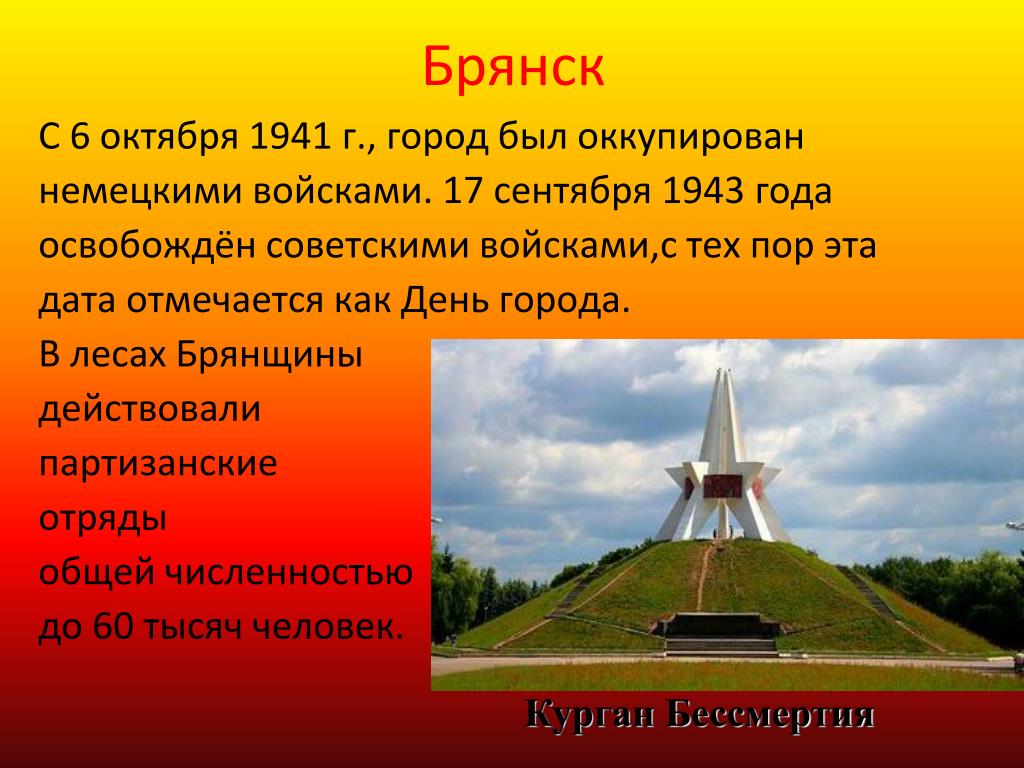 Брянск

С 6 октября 1941 г., город был оккупирован немецкими войсками. 17 сентября 1943 года освобождён советскими войсками,с тех пор эта дата отмечается как День города.

В лесах Брянщины действовали партизанские отряды общей численностью до 60 тысяч человек.

Курган Бессмертия